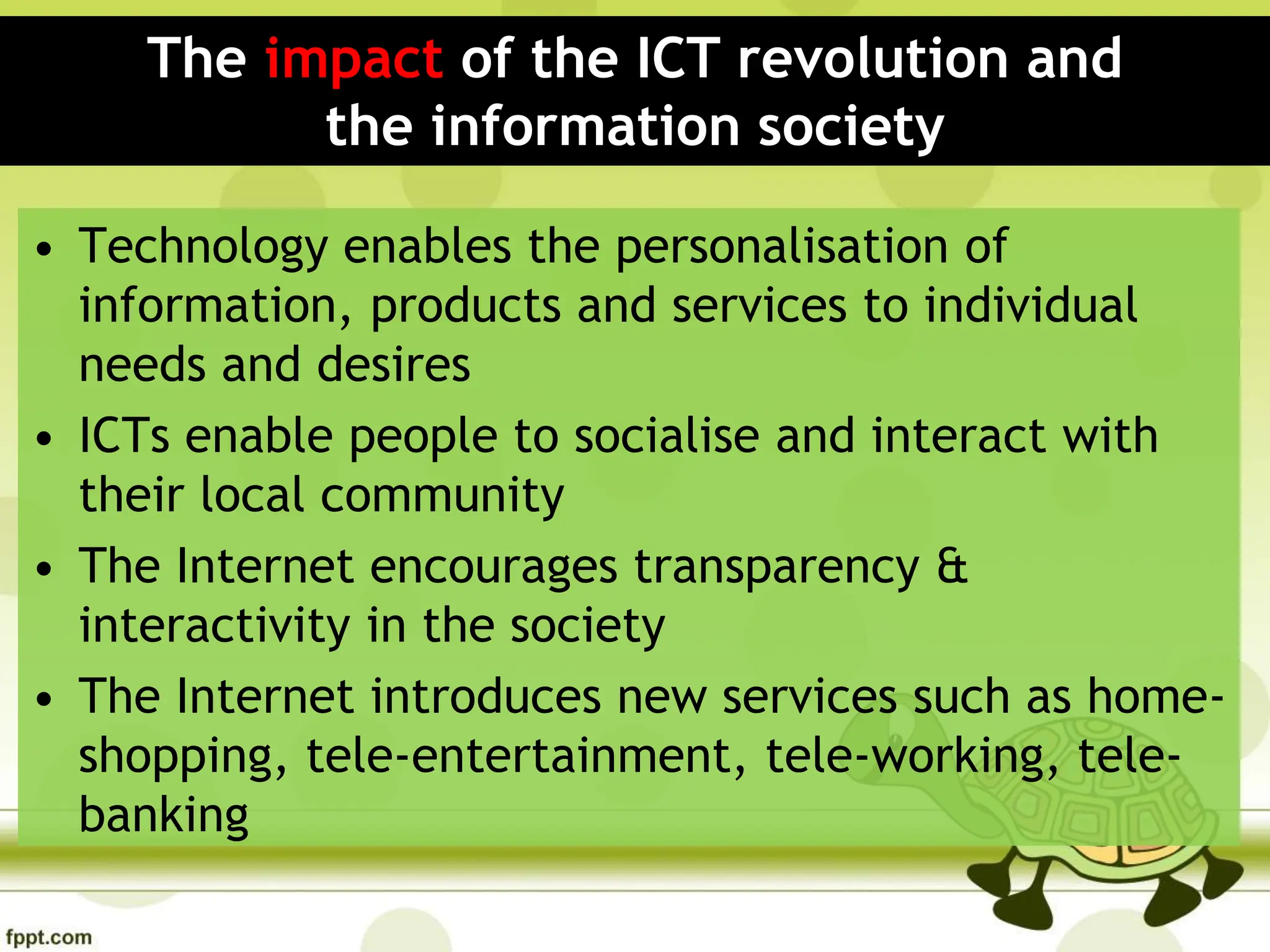 The impact of the ICT revolution and the information society

• Technology enables the personalisation of information, products and services to individual needs and desires
• ICTs enable people to socialise and interact with their local community
• The Internet encourages transparency & interactivity in the society
• The Internet introduces new services such as home-shopping, tele-entertainment, tele-working, tele-banking

fppt.com